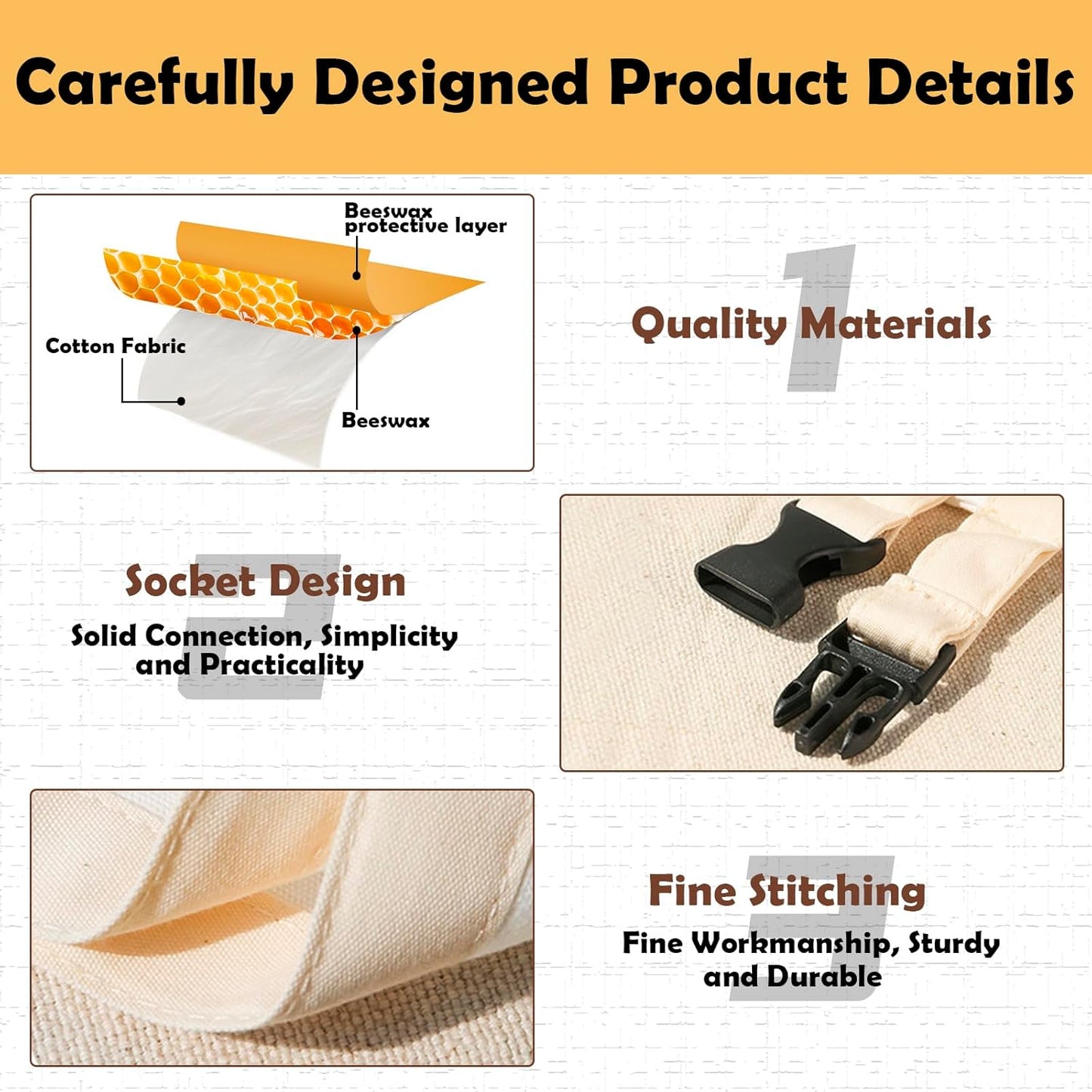 Carefully Designed Product Details

Beeswax protective layer

Cotton Fabric

Beeswax

1

Quality Materials

2

Socket Design

Solid Connection, Simplicity and Practicality

3

Fine Stitching

Fine Workmanship, Sturdy and Durable